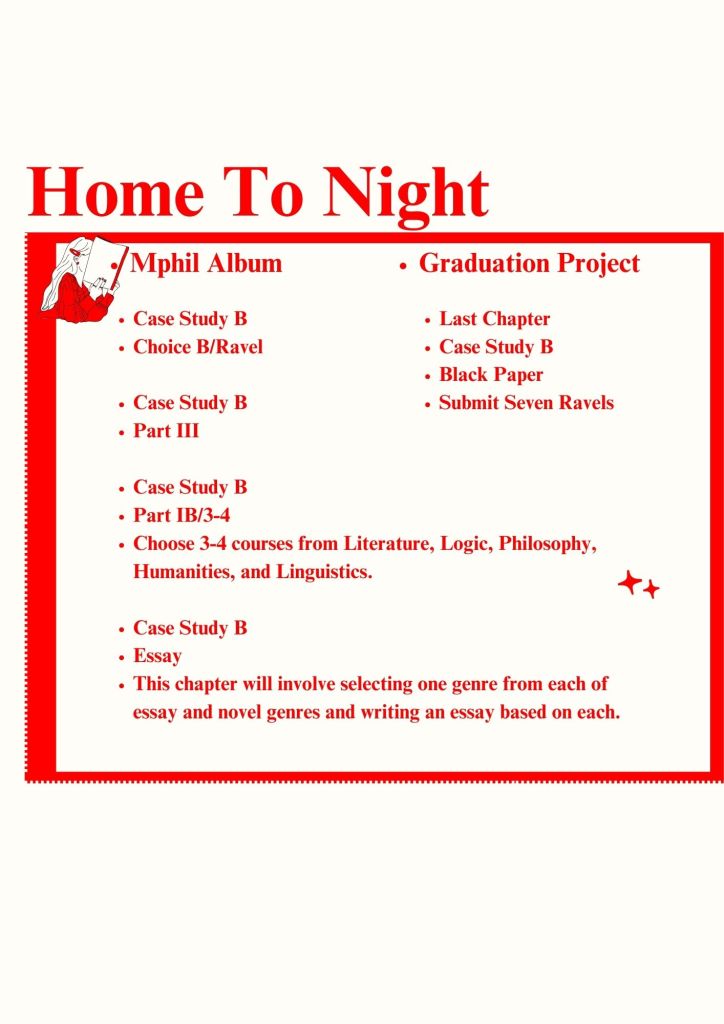 Home To Night

• Mphil Album

• Case Study B
• Choice B/Ravel

• Case Study B
• Part III

• Case Study B
• Part IB/3-4
• Choose 3-4 courses from Literature, Logic, Philosophy, Humanities, and Linguistics.

• Case Study B
• Essay
• This chapter will involve selecting one genre from each of essay and novel genres and writing an essay based on each.

• Graduation Project

• Last Chapter
• Case Study B
• Black Paper
• Submit Seven Ravels